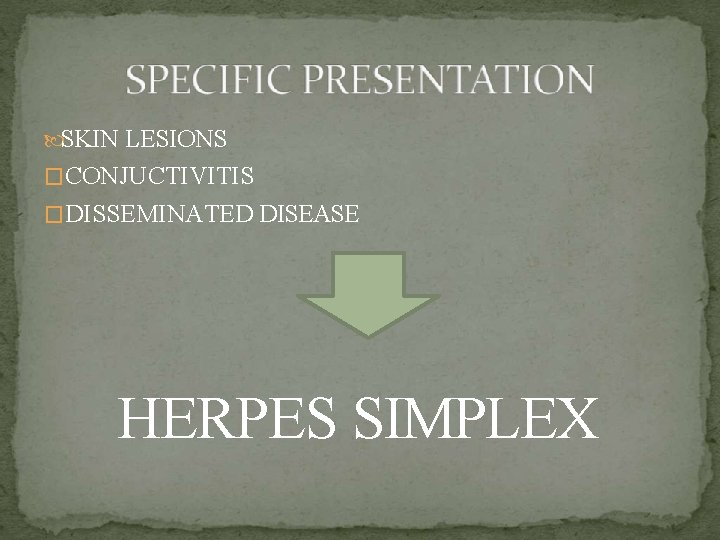 SPECIFIC PRESENTATION

SKIN LESIONS
CONJUCTIVITIS
DISSEMINATED DISEASE

HERPES SIMPLEX